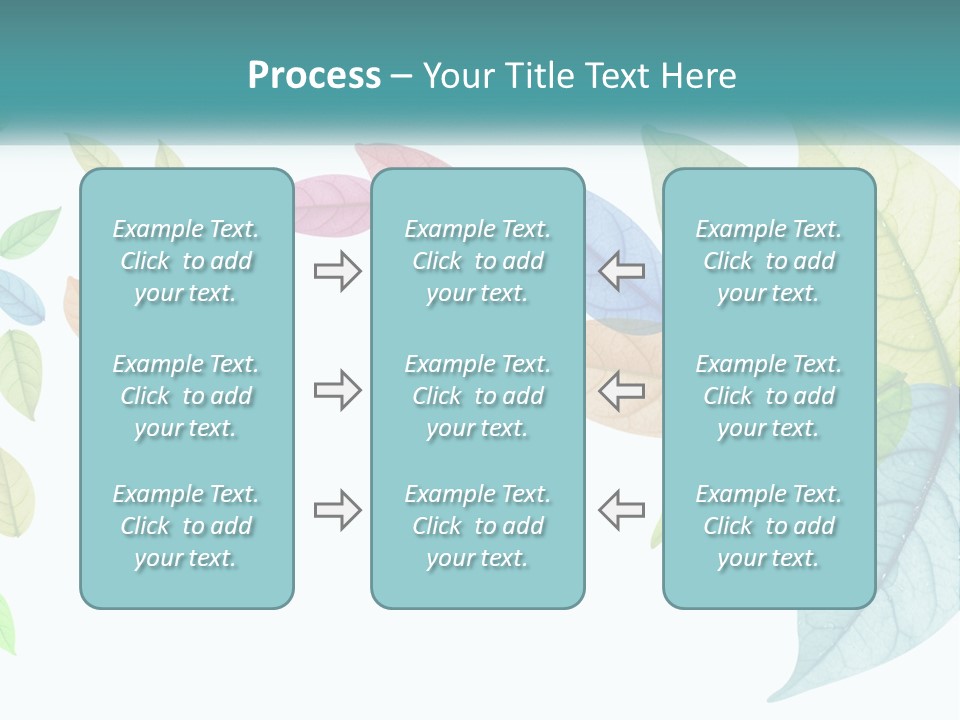 Process – Your Title Text Here

Example Text. Click to add your text.

Example Text. Click to add your text.

Example Text. Click to add your text.

Example Text. Click to add your text.

Example Text. Click to add your text.

Example Text. Click to add your text.

Example Text. Click to add your text.

Example Text. Click to add your text.

Example Text. Click to add your text.